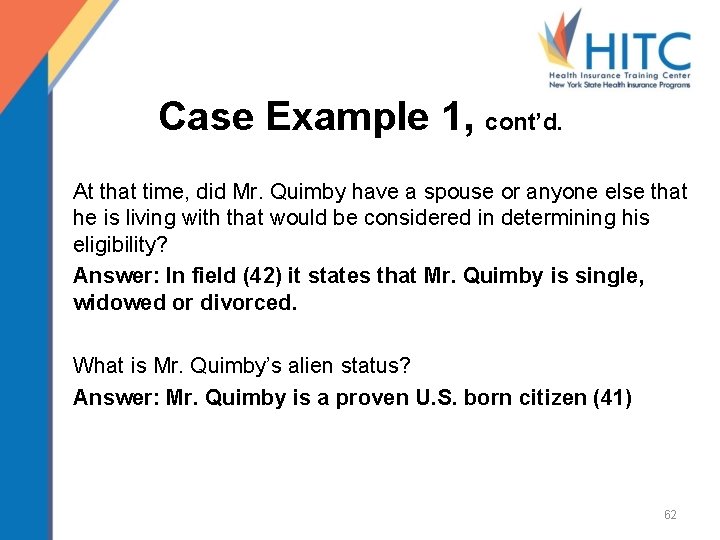 HITC
Health Insurance Training Center
New York State Health Insurance Programs

Case Example 1, cont'd.

At that time, did Mr. Quimby have a spouse or anyone else that he is living with that would be considered in determining his eligibility?

Answer: In field (42) it states that Mr. Quimby is single, widowed or divorced.

What is Mr. Quimby's alien status?

Answer: Mr. Quimby is a proven U.S. born citizen (41)

62